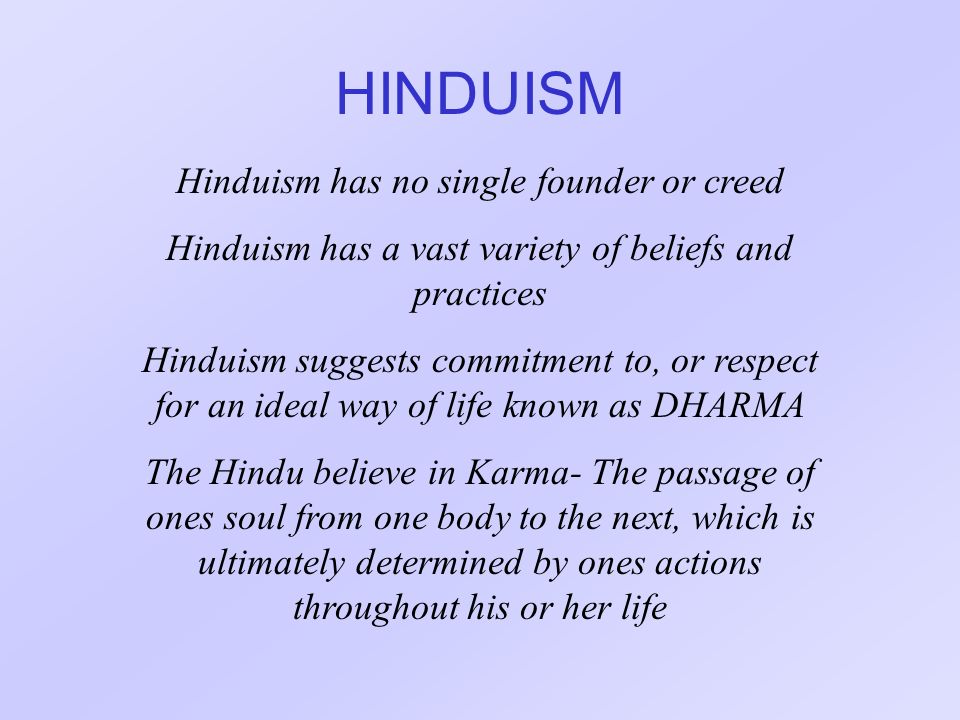 HINDUISM

Hinduism has no single founder or creed

Hinduism has a vast variety of beliefs and practices

Hinduism suggests commitment to, or respect for an ideal way of life known as DHARMA

The Hindu believe in Karma- The passage of ones soul from one body to the next, which is ultimately determined by ones actions throughout his or her life